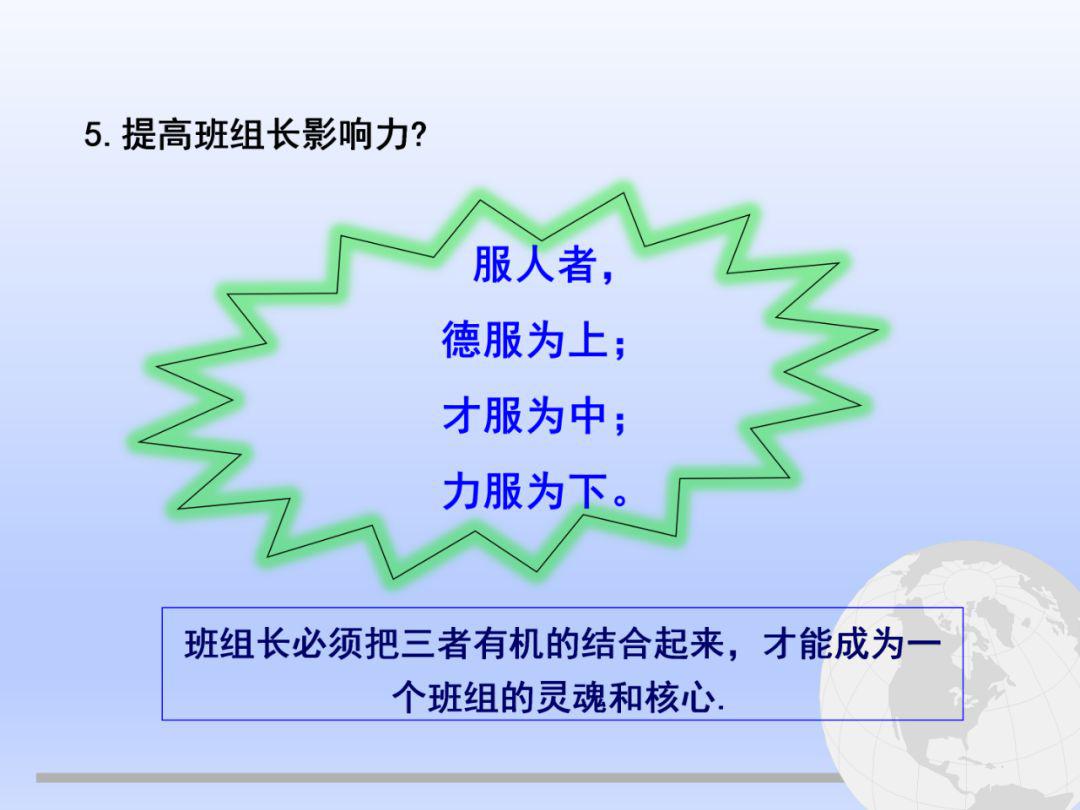 5. 提高班组长影响力?

服人者，
德服为上；
才服为中；
力服为下。

班组长必须把三者有机的结合起来，才能成为一个班组的灵魂和核心.